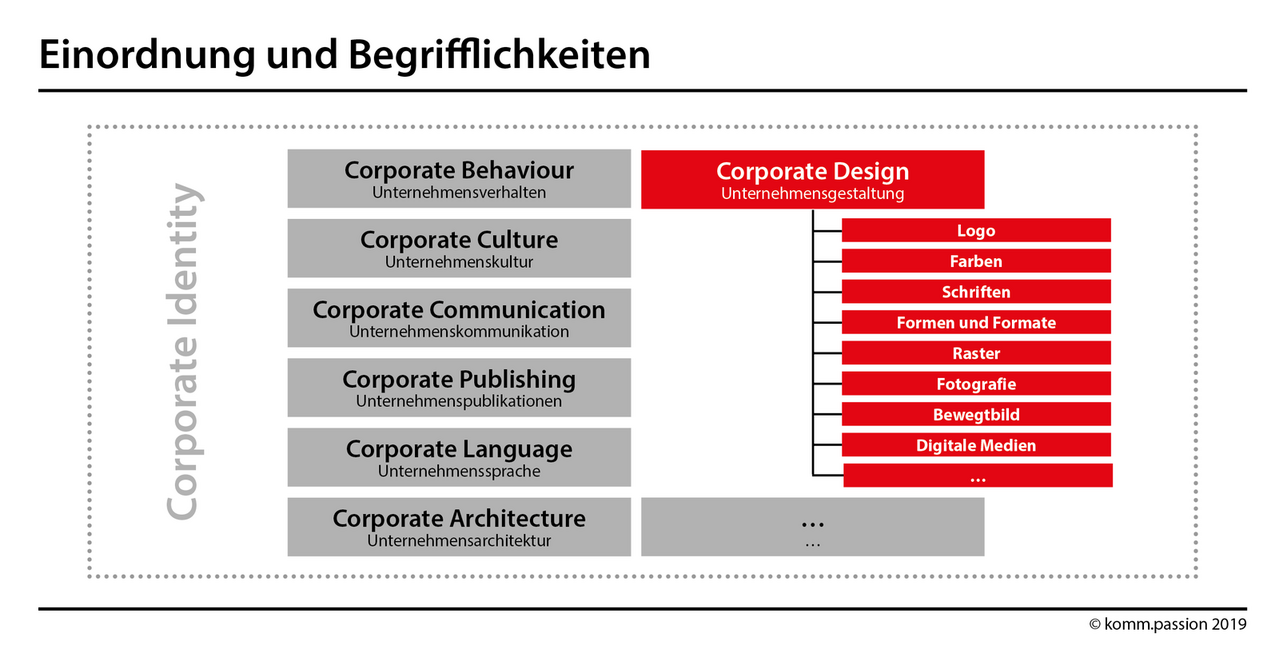 Einordnung und Begrifflichkeiten

Corporate Identity

Corporate Behaviour
Unternehmensverhalten

Corporate Culture
Unternehmenskultur

Corporate Communication
Unternehmenskommunikation

Corporate Publishing
Unternehmenspublikationen

Corporate Language
Unternehmenssprache

Corporate Architecture
Unternehmensarchitektur

Corporate Design
Unternehmensgestaltung

Logo
Farben
Schriften
Formen und Formate
Raster
Fotografie
Bewegtbild
Digitale Medien
...

...
...

© komm.passion 2019